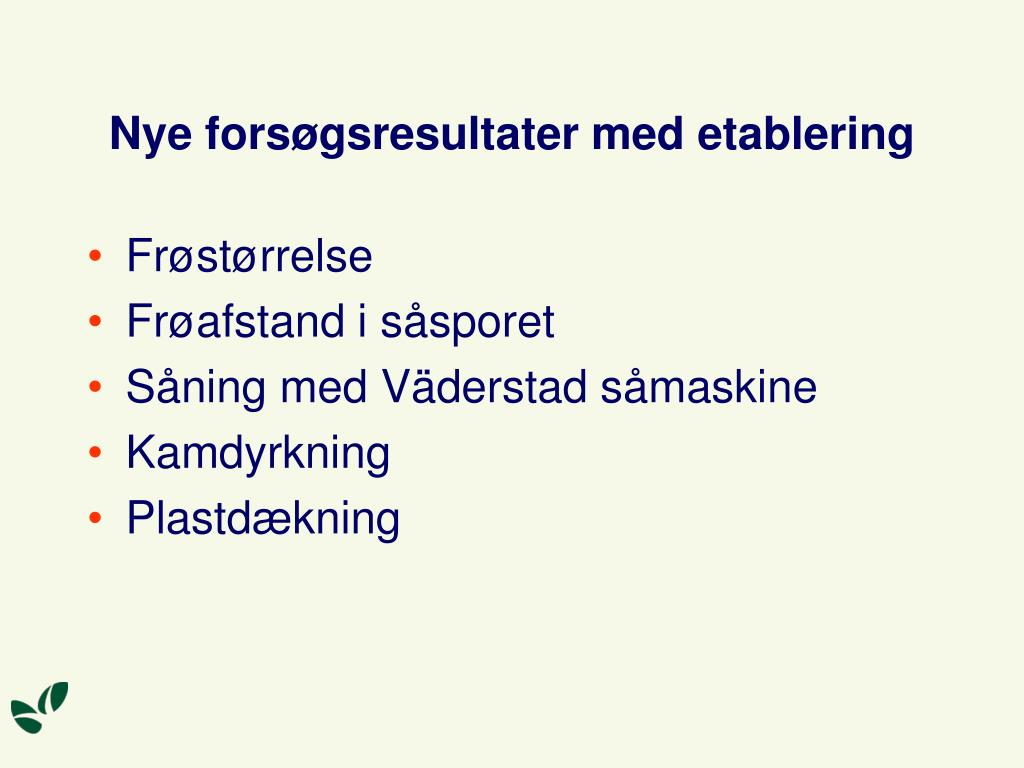 Nye forsøgsresultater med etablering

• Frøstørrelse
• Frøafstand i såsporet
• Såning med Väderstad såmaskine
• Kamdyrkning
• Plastdækning